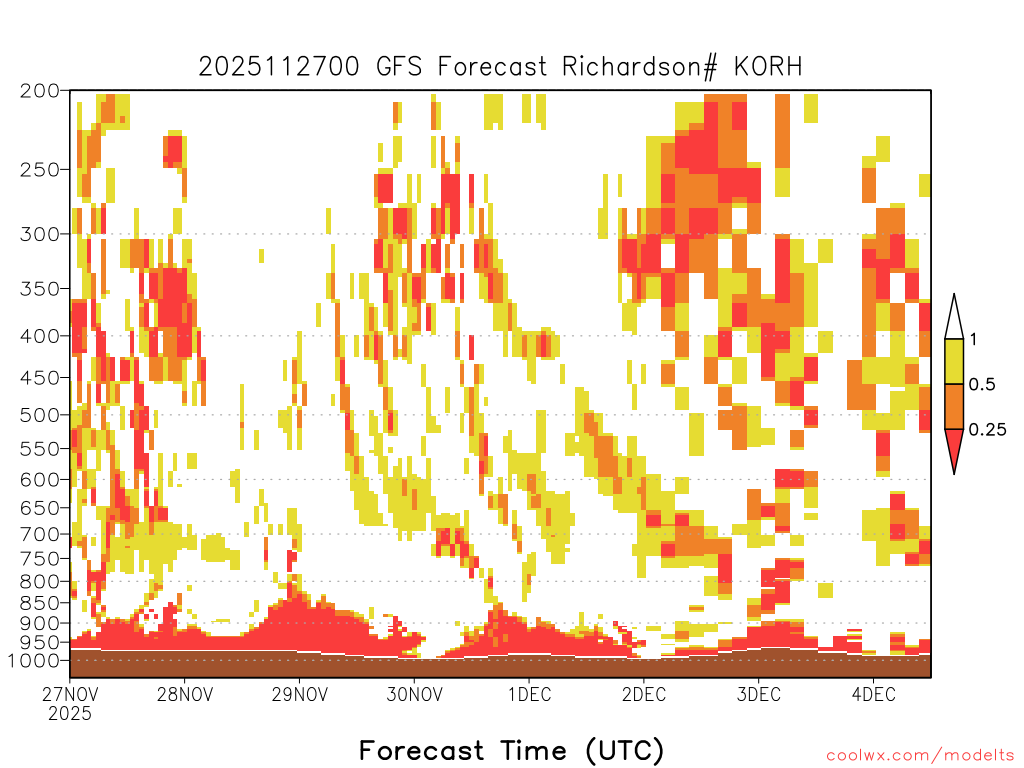 2025112700 GFS Forecast Richardson# KORH

200
250
300
350
400
450
500
550
600
650
700
750
800
850
900
950
1000

1
0.5
0.25

27NOV 2025
28NOV
29NOV
30NOV
1DEC
2DEC
3DEC
4DEC

Forecast Time (UTC)

coolwx.com/modelts